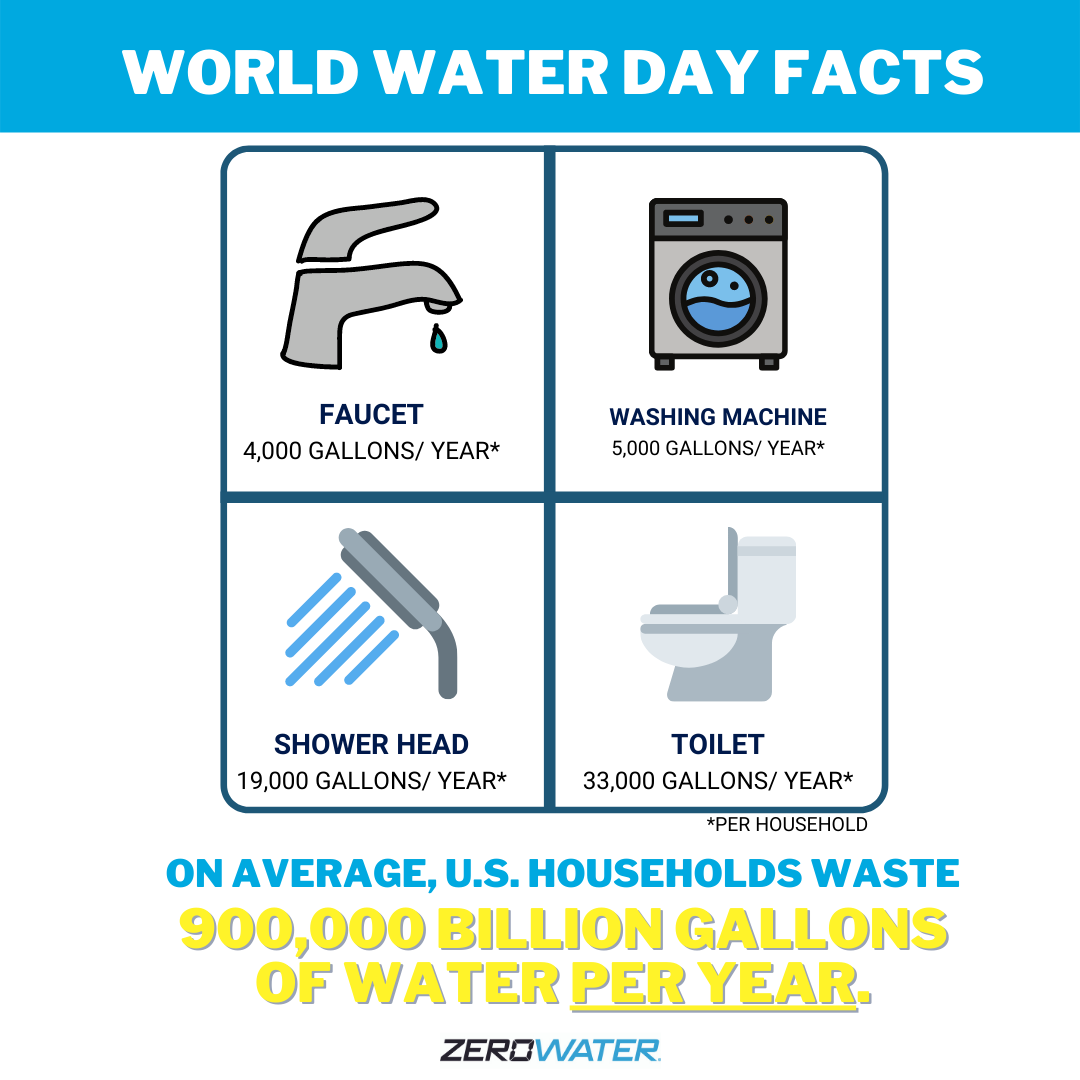 WORLD WATER DAY FACTS

FAUCET
4,000 GALLONS/ YEAR*

WASHING MACHINE
5,000 GALLONS/ YEAR*

SHOWER HEAD
19,000 GALLONS/ YEAR*

TOILET
33,000 GALLONS/ YEAR*

*PER HOUSEHOLD

ON AVERAGE, U.S. HOUSEHOLDS WASTE
900,000 BILLION GALLONS OF WATER PER YEAR.

ZEROWATER